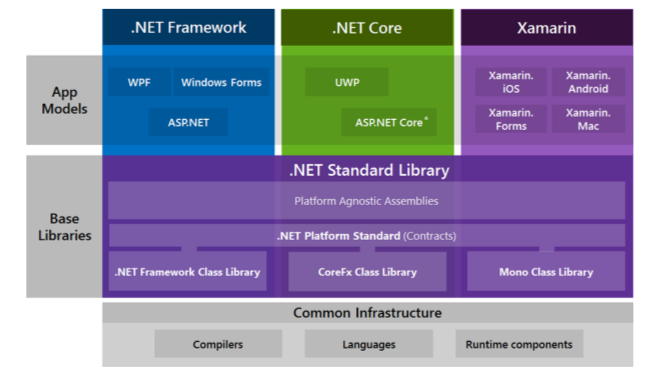 .NET Framework
.NET Core
Xamarin

App Models

WPF
Windows Forms
ASP.NET

UWP
ASP.NET Core*

Xamarin. iOS
Xamarin. Android
Xamarin. Forms
Xamarin. Mac

Base Libraries

.NET Standard Library
Platform Agnostic Assemblies
.NET Platform Standard (Contracts)
.NET Framework Class Library
CoreFx Class Library
Mono Class Library

Common Infrastructure
Compilers
Languages
Runtime components